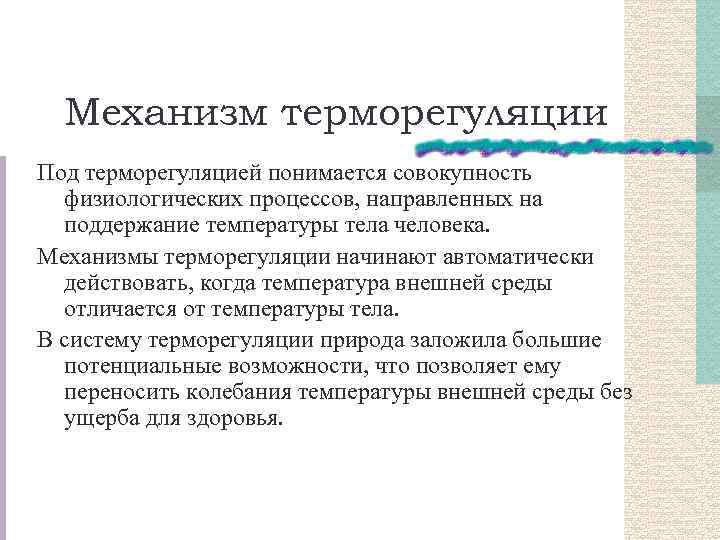 Механизм терморегуляции

Под терморегуляцией понимается совокупность физиологических процессов, направленных на поддержание температуры тела человека.

Механизмы терморегуляции начинают автоматически действовать, когда температура внешней среды отличается от температуры тела.

В систему терморегуляции природа заложила большие потенциальные возможности, что позволяет ему переносить колебания температуры внешней среды без ущерба для здоровья.